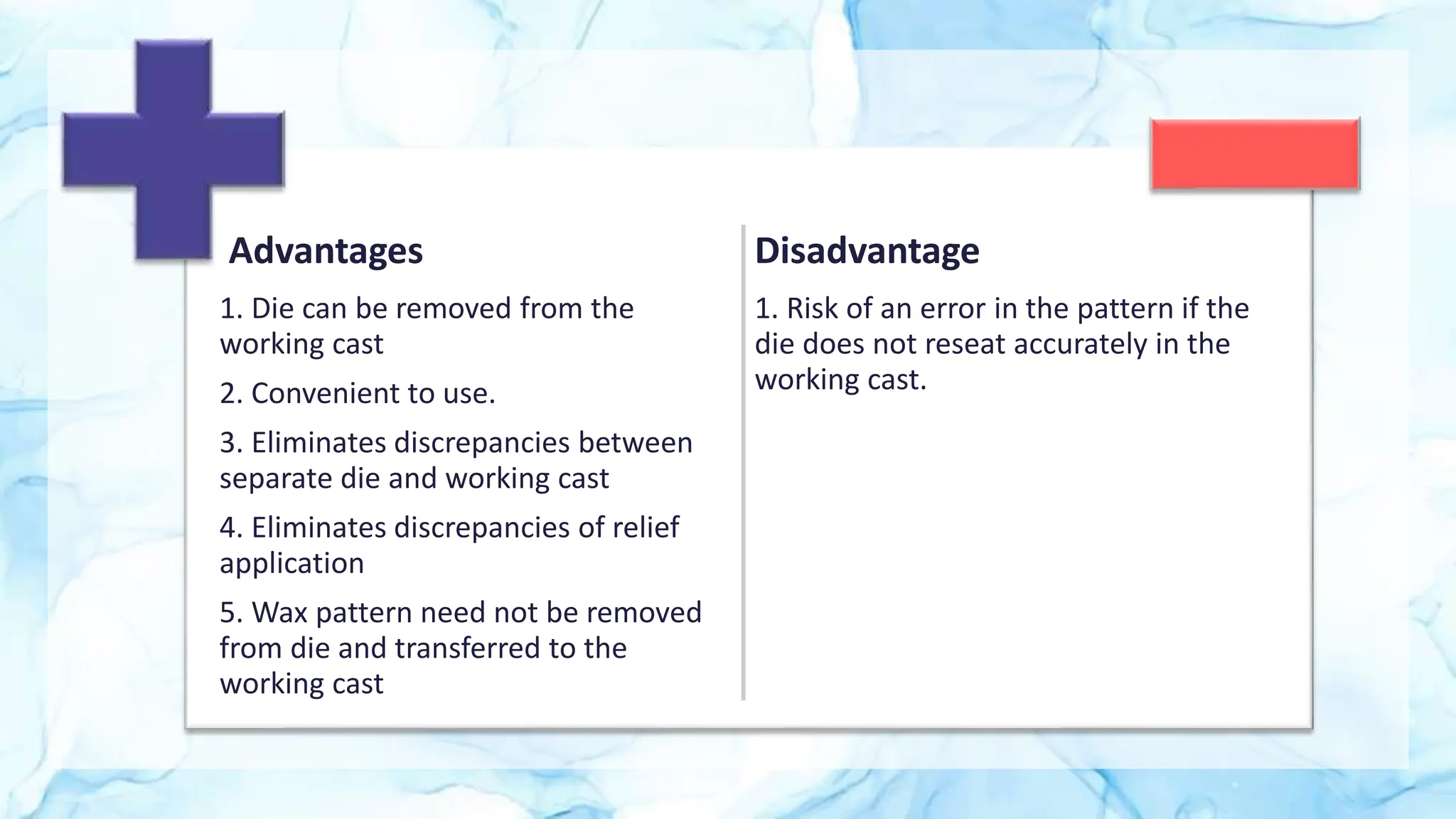 Advantages

1. Die can be removed from the working cast

2. Convenient to use.

3. Eliminates discrepancies between separate die and working cast

4. Eliminates discrepancies of relief application

5. Wax pattern need not be removed from die and transferred to the working cast

Disadvantage

1. Risk of an error in the pattern if the die does not reseat accurately in the working cast.